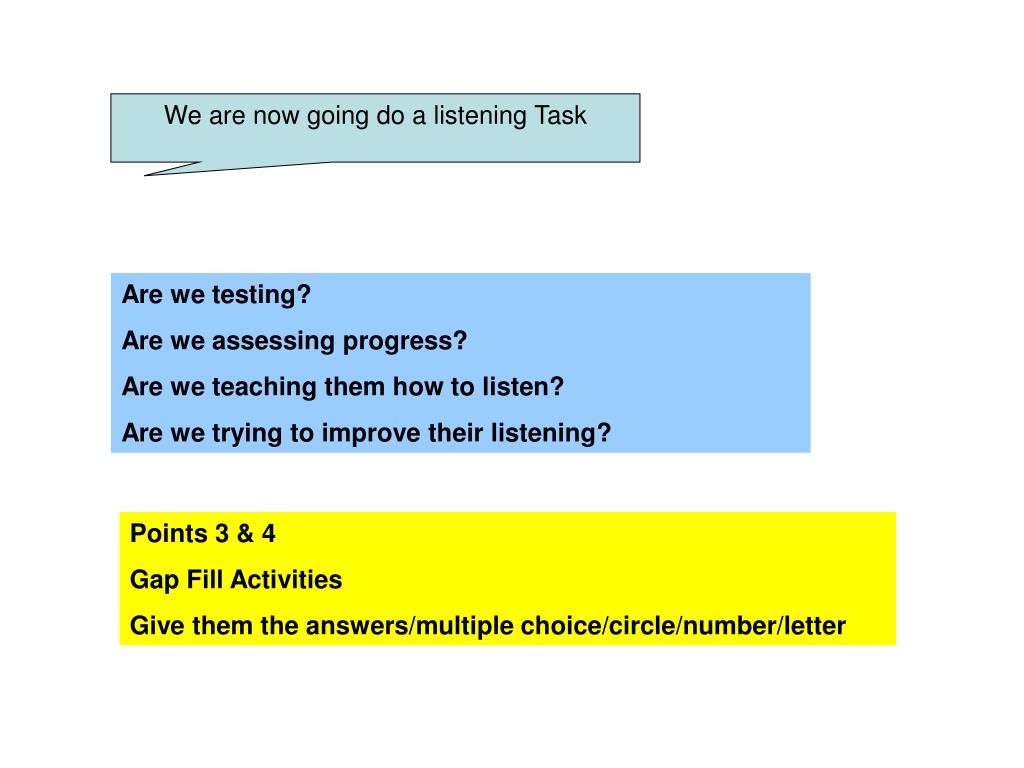 We are now going do a listening Task

Are we testing?

Are we assessing progress?

Are we teaching them how to listen?

Are we trying to improve their listening?

Points 3 & 4

Gap Fill Activities

Give them the answers/multiple choice/circle/number/letter